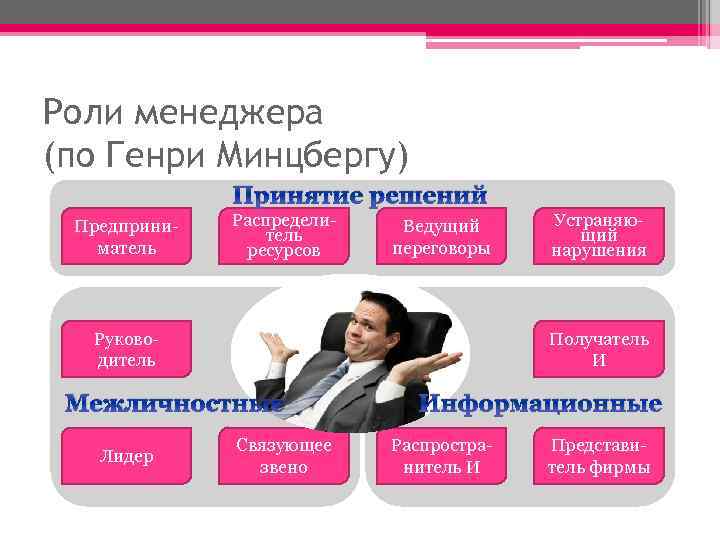 Роли менеджера
(по Генри Минцбергу)

Принятие решений

Предприниматель

Распределитель ресурсов

Ведущий переговоры

Устраняющий нарушения

Руководитель

Получатель И

Межличностные

Информационные

Лидер

Связующее звено

Распространитель И

Представитель фирмы